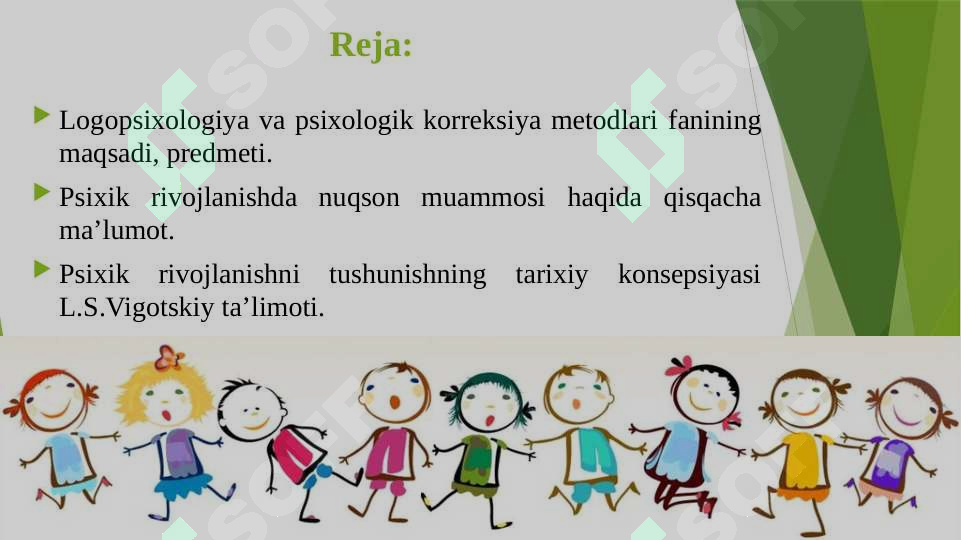 Reja:

Logopsixologiya va psixologik korreksiya metodlari fanining maqsadi, predmeti.

Psixik rivojlanishda nuqson muammosi haqida qisqacha ma’lumot.

Psixik rivojlanishni tushunishning tarixiy konsepsiyasi L.S.Vigotskiy ta’limoti.